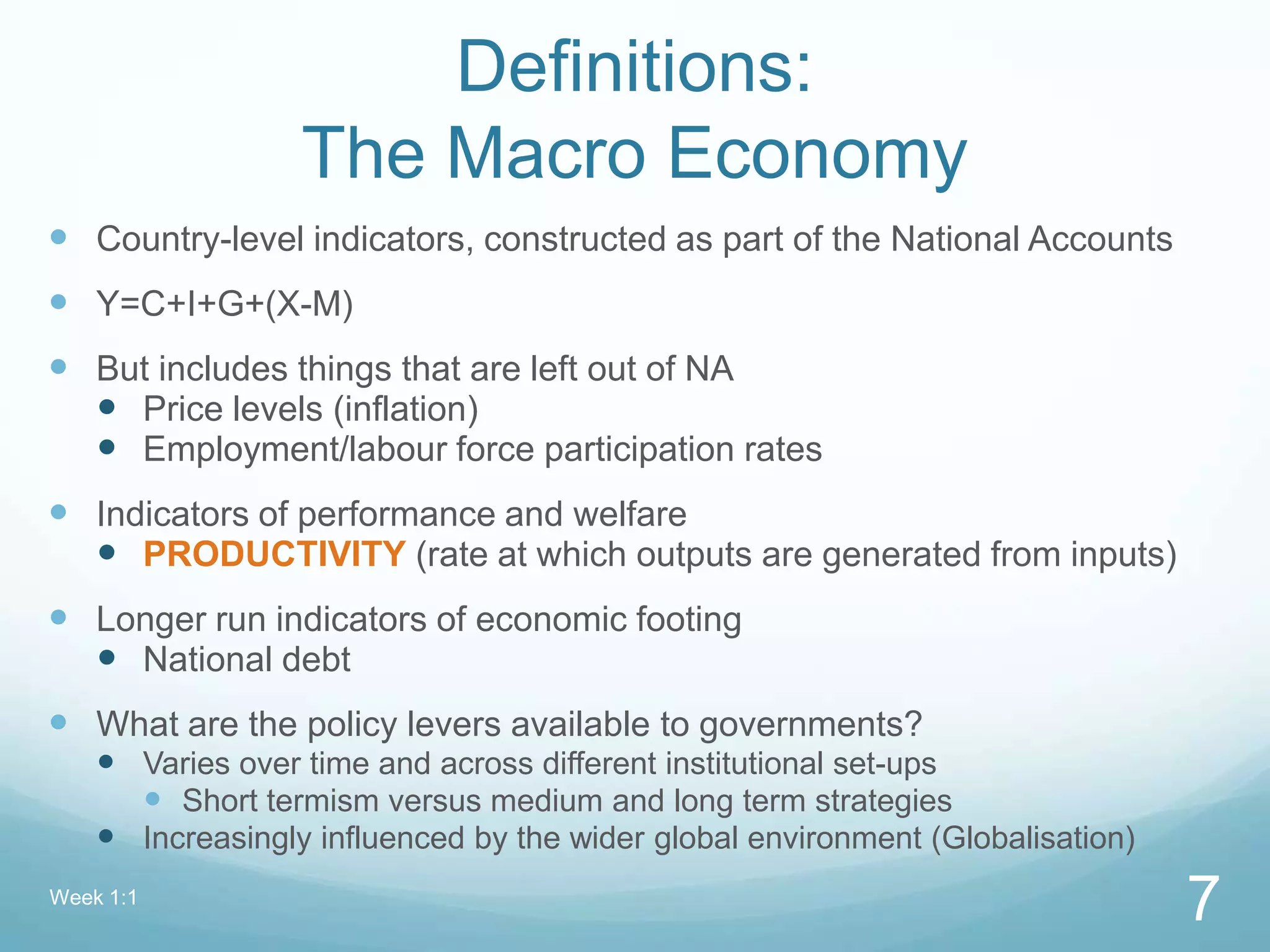 Definitions:
The Macro Economy

- Country-level indicators, constructed as part of the National Accounts
- $Y=C+I+G+(X-M)$
- But includes things that are left out of NA
  - Price levels (inflation)
  - Employment/labour force participation rates
- Indicators of performance and welfare
  - PRODUCTIVITY (rate at which outputs are generated from inputs)
- Longer run indicators of economic footing
  - National debt
- What are the policy levers available to governments?
  - Varies over time and across different institutional set-ups
    - Short termism versus medium and long term strategies
  - Increasingly influenced by the wider global environment (Globalisation)

Week 1:1

7